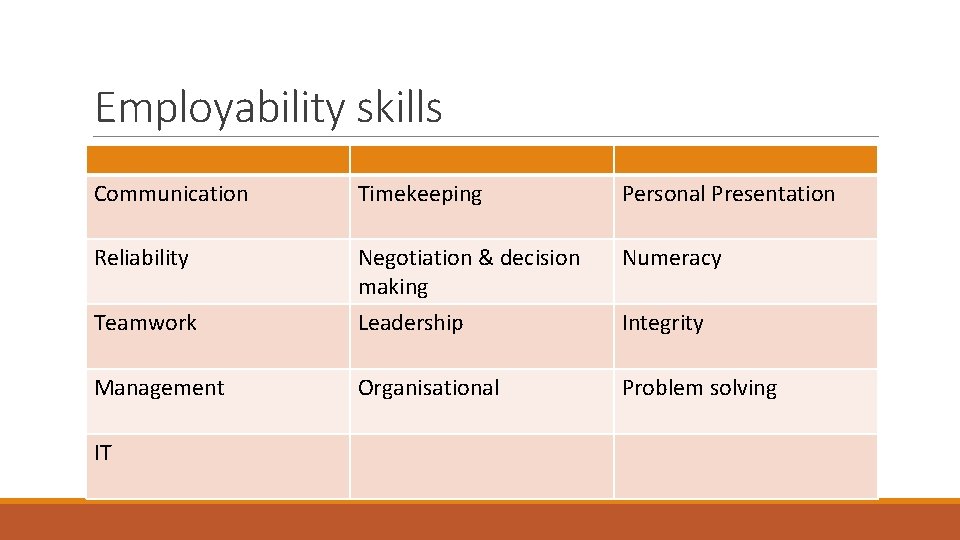 Employability skills

| | | |
|---|---|---|
| Communication | Timekeeping | Personal Presentation |
| Reliability | Negotiation & decision making | Numeracy |
| Teamwork | Leadership | Integrity |
| Management | Organisational | Problem solving |
| IT | | |